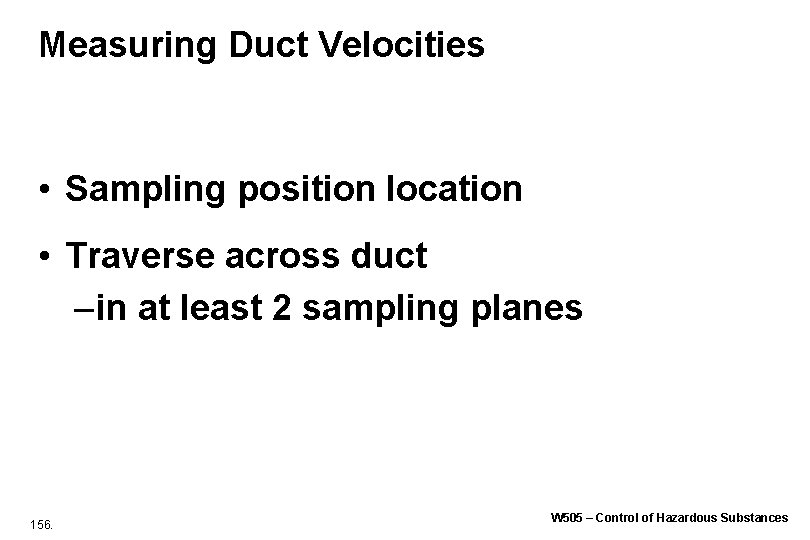 Measuring Duct Velocities

• Sampling position location

• Traverse across duct
–in at least 2 sampling planes

156.

W505 – Control of Hazardous Substances